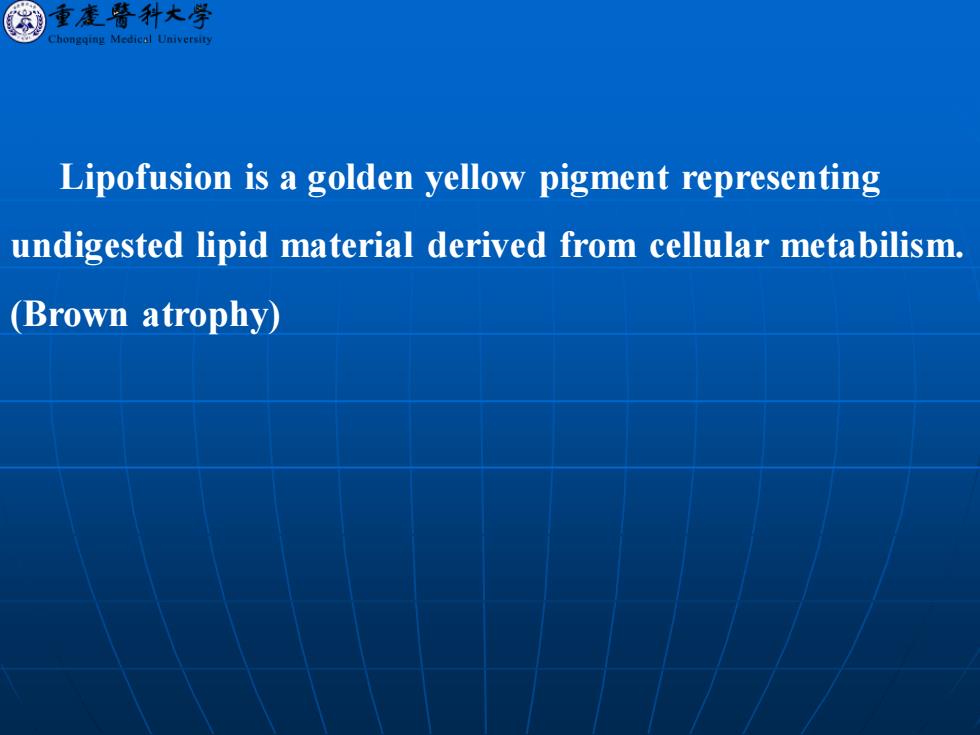 重慶醫科大學
Chongqing Medical University

Lipofusion is a golden yellow pigment representing undigested lipid material derived from cellular metabilism. (Brown atrophy)